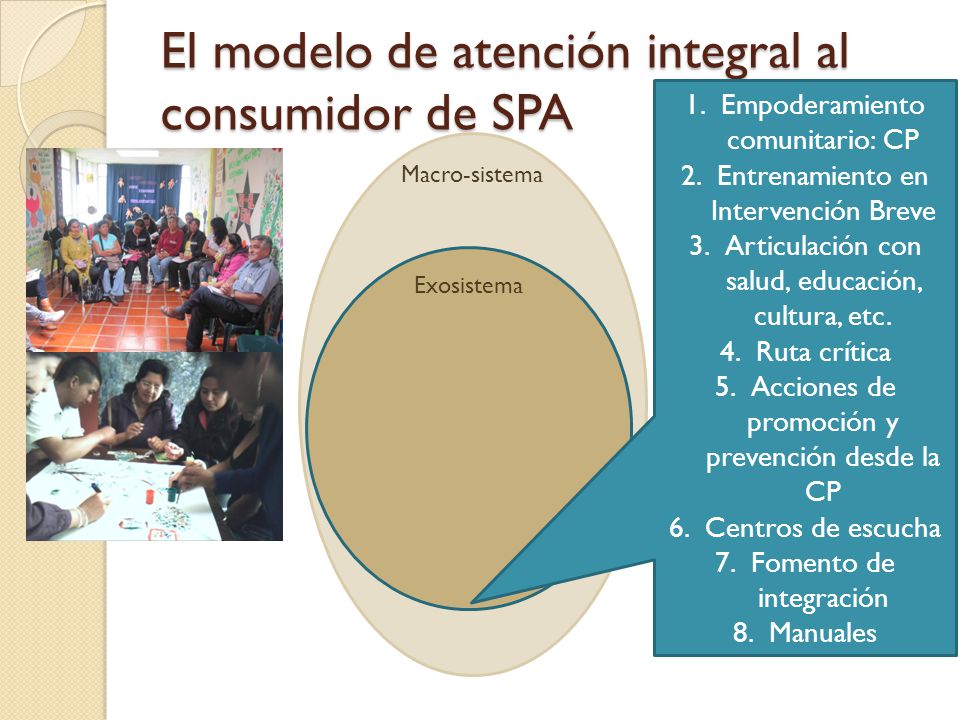 El modelo de atención integral al consumidor de SPA

Macro-sistema

Exosistema

1. Empoderamiento comunitario: CP
2. Entrenamiento en Intervención Breve
3. Articulación con salud, educación, cultura, etc.
4. Ruta crítica
5. Acciones de promoción y prevención desde la CP
6. Centros de escucha
7. Fomento de integración
8. Manuales